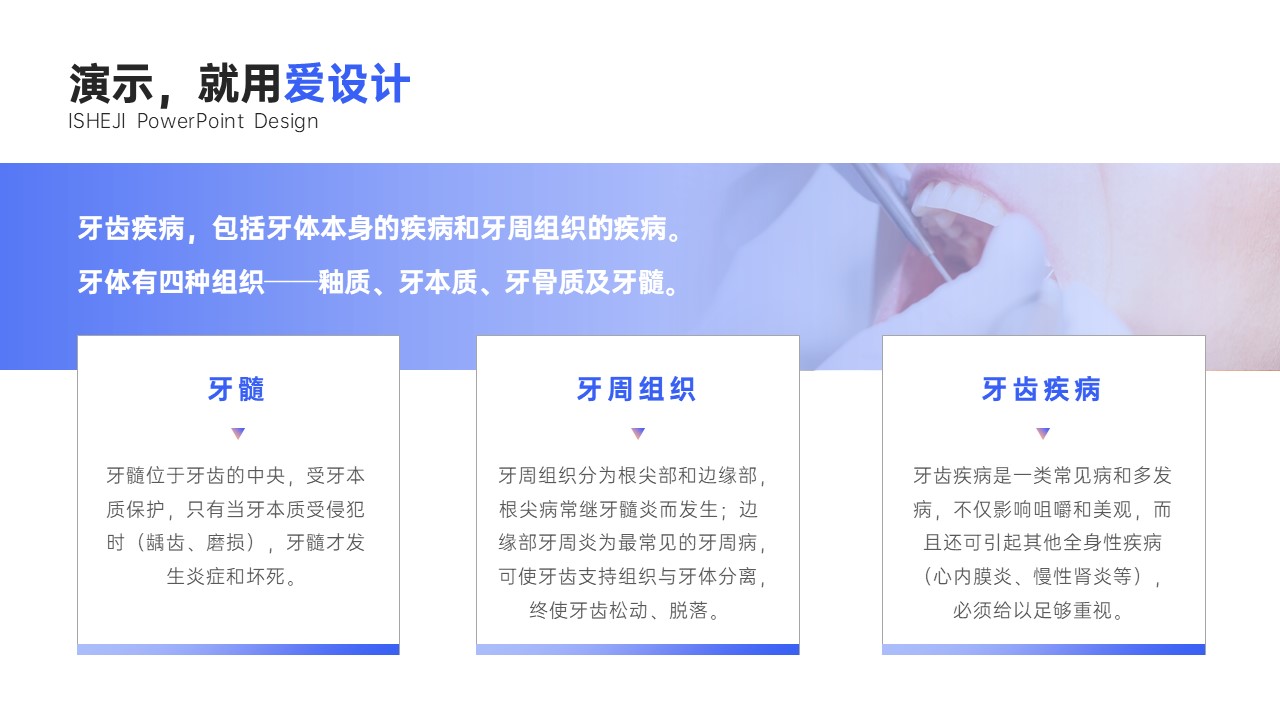 演示，就用爱设计
ISHEJI PowerPoint Design

牙齿疾病，包括牙体本身的疾病和牙周组织的疾病。
牙体有四种组织——釉质、牙本质、牙骨质及牙髓。

牙髓

牙髓位于牙齿的中央，受牙本质保护，只有当牙本质受侵犯时（龋齿、磨损），牙髓才发生炎症和坏死。

牙周组织

牙周组织分为根尖部和边缘部，根尖病常继牙髓炎而发生；边缘部牙周炎为最常见的牙周病，可使牙齿支持组织与牙体分离，终使牙齿松动、脱落。

牙齿疾病

牙齿疾病是一类常见病和多发病，不仅影响咀嚼和美观，而且还可引起其他全身性疾病（心内膜炎、慢性肾炎等），必须给以足够重视。